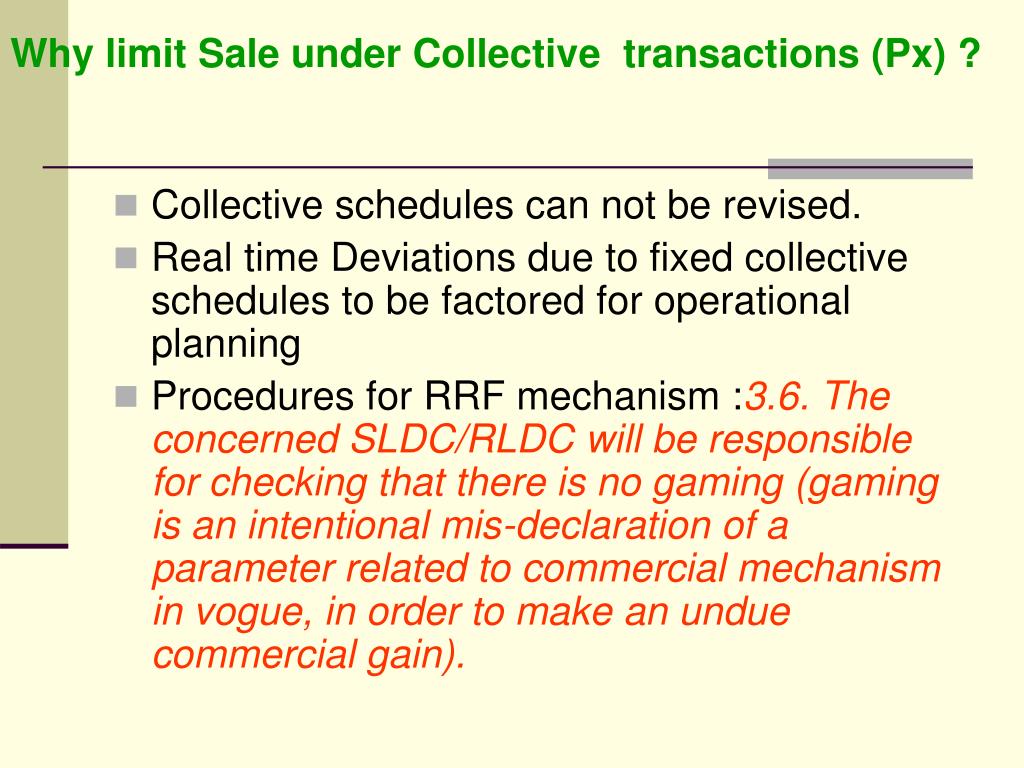 Why limit Sale under Collective transactions (Px) ?

Collective schedules can not be revised.

Real time Deviations due to fixed collective schedules to be factored for operational planning

Procedures for RRF mechanism :3.6. The concerned SLDC/RLDC will be responsible for checking that there is no gaming (gaming is an intentional mis-declaration of a parameter related to commercial mechanism in vogue, in order to make an undue commercial gain).